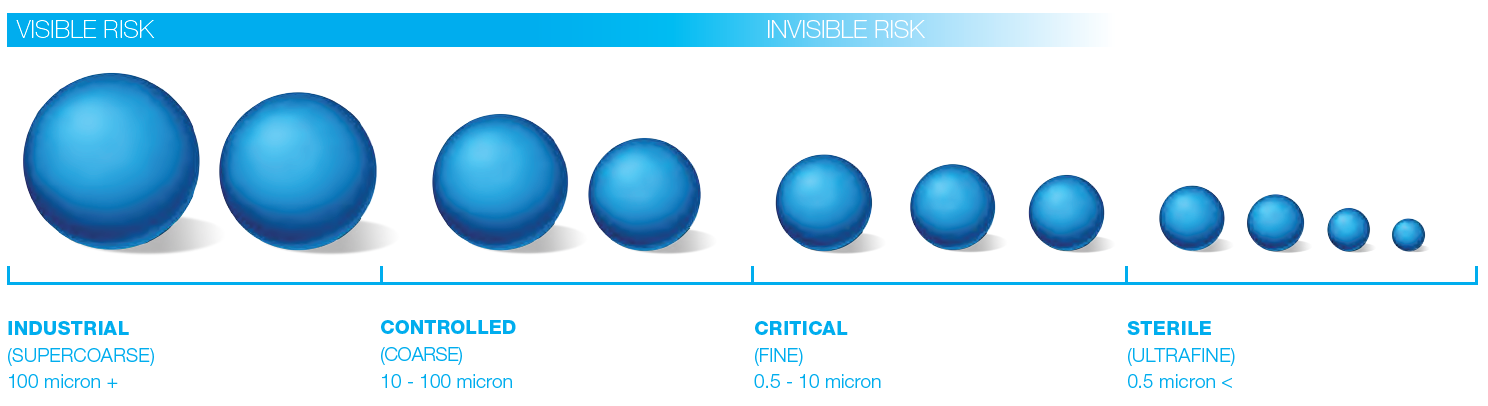 VISIBLE RISK

INVISIBLE RISK

INDUSTRIAL
(SUPERCOARSE)
100 micron +

CONTROLLED
(COARSE)
10 - 100 micron

CRITICAL
(FINE)
0.5 - 10 micron

STERILE
(ULTRAFINE)
0.5 micron <